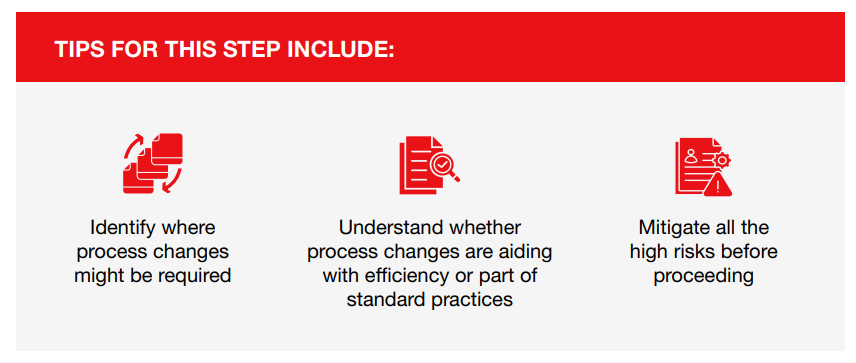 TIPS FOR THIS STEP INCLUDE:

Identify where process changes might be required

Understand whether process changes are aiding with efficiency or part of standard practices

Mitigate all the high risks before proceeding